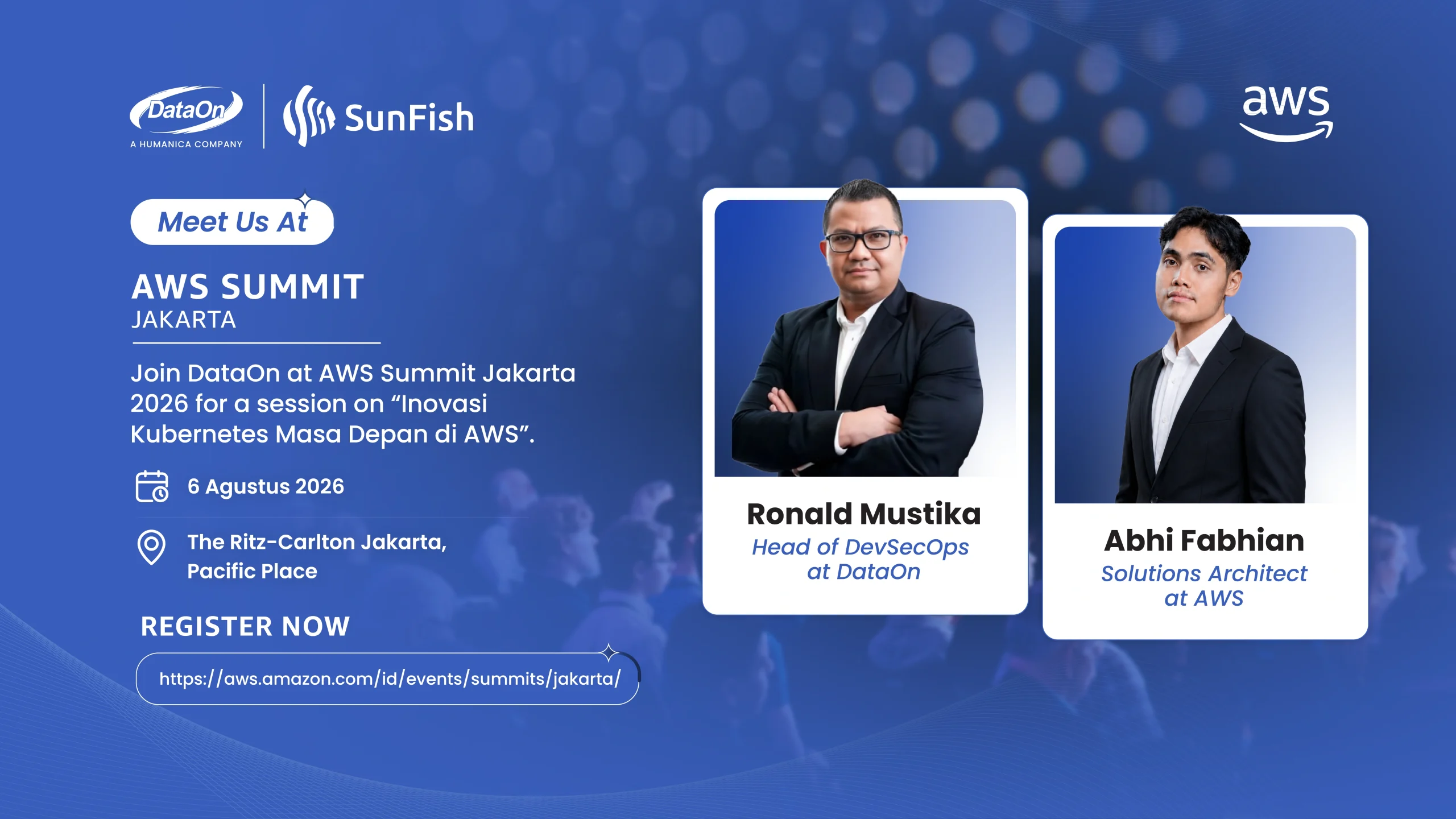 DataOn
A HUMANICA COMPANY

SunFish

aws

Meet Us At

AWS SUMMIT
JAKARTA

Join DataOn at AWS Summit Jakarta 2026 for a session on “Inovasi Kubernetes Masa Depan di AWS”.

6 Agustus 2026

The Ritz-Carlton Jakarta, Pacific Place

REGISTER NOW

https://aws.amazon.com/id/events/summits/jakarta/

Ronald Mustika
Head of DevSecOps at DataOn

Abhi Fabhian
Solutions Architect at AWS